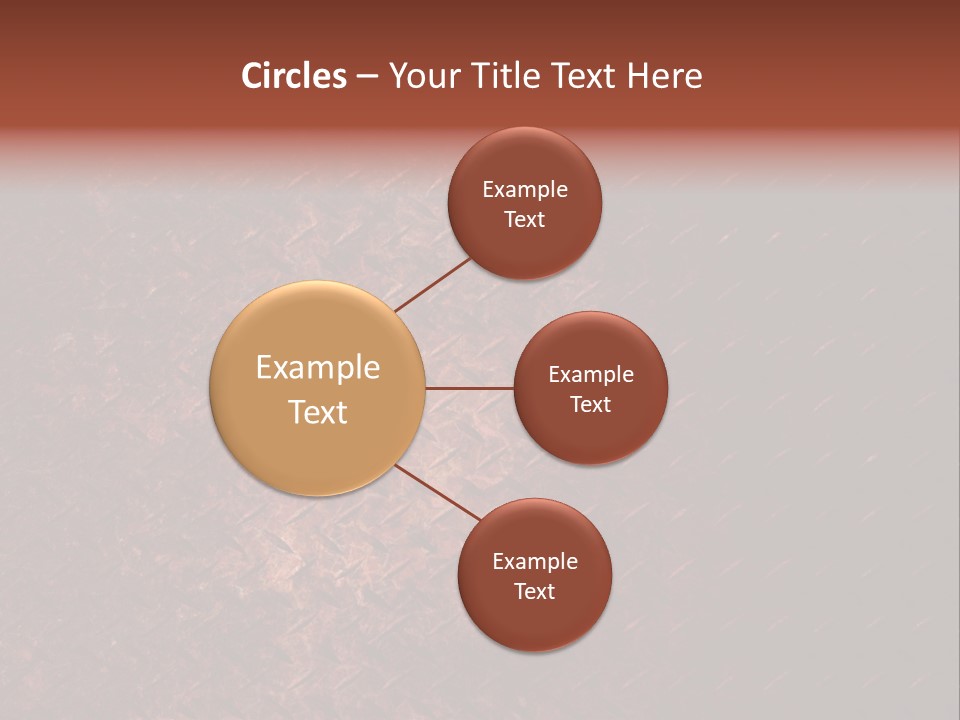 Circles – Your Title Text Here

Example Text

Example Text

Example Text

Example Text